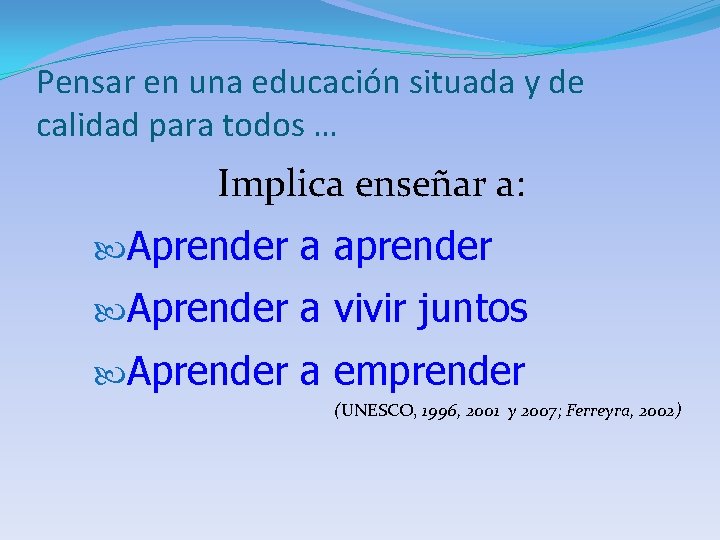 Pensar en una educación situada y de calidad para todos …

Implica enseñar a:

Aprender a aprender

Aprender a vivir juntos

Aprender a emprender

(UNESCO, 1996, 2001 y 2007; Ferreyra, 2002)